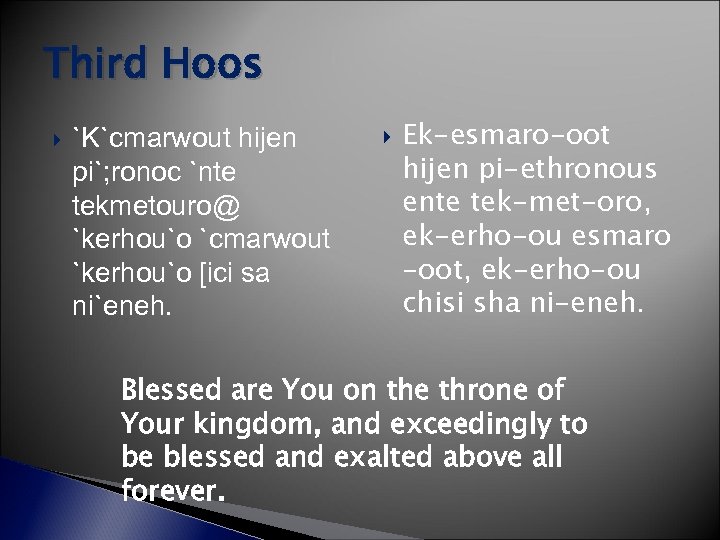 Third Hoos

`K`cmarwout hijen pi`;ronoc `nte tekmetouro@ `kerhou`o `cmarwout `kerhou`o [ici sa ni`eneh.

Ek-esmaro-oot hijen pi-ethronous ente tek-met-oro, ek-erho-ou esmaro -oot, ek-erho-ou chisi sha ni-eneh.

Blessed are You on the throne of Your kingdom, and exceedingly to be blessed and exalted above all forever.